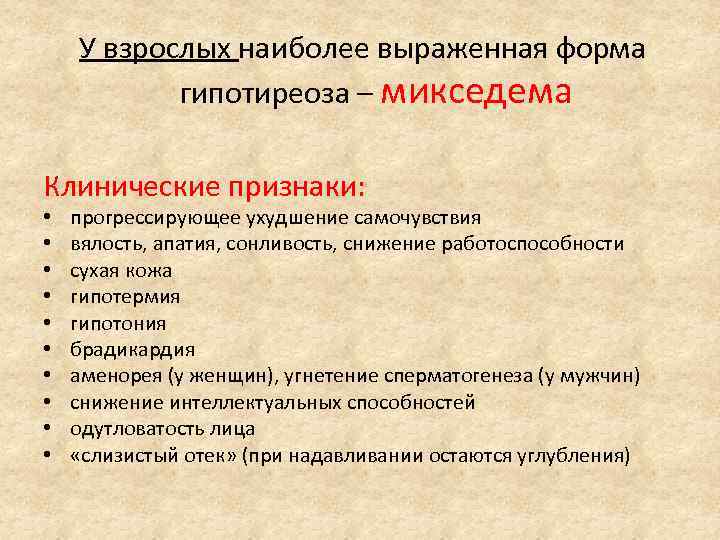 У взрослых наиболее выраженная форма гипотиреоза – микседема

Клинические признаки:
• прогрессирующее ухудшение самочувствия
• вялость, апатия, сонливость, снижение работоспособности
• сухая кожа
• гипотермия
• гипотония
• брадикардия
• аменорея (у женщин), угнетение сперматогенеза (у мужчин)
• снижение интеллектуальных способностей
• одутловатость лица
• «слизистый отек» (при надавливании остаются углубления)